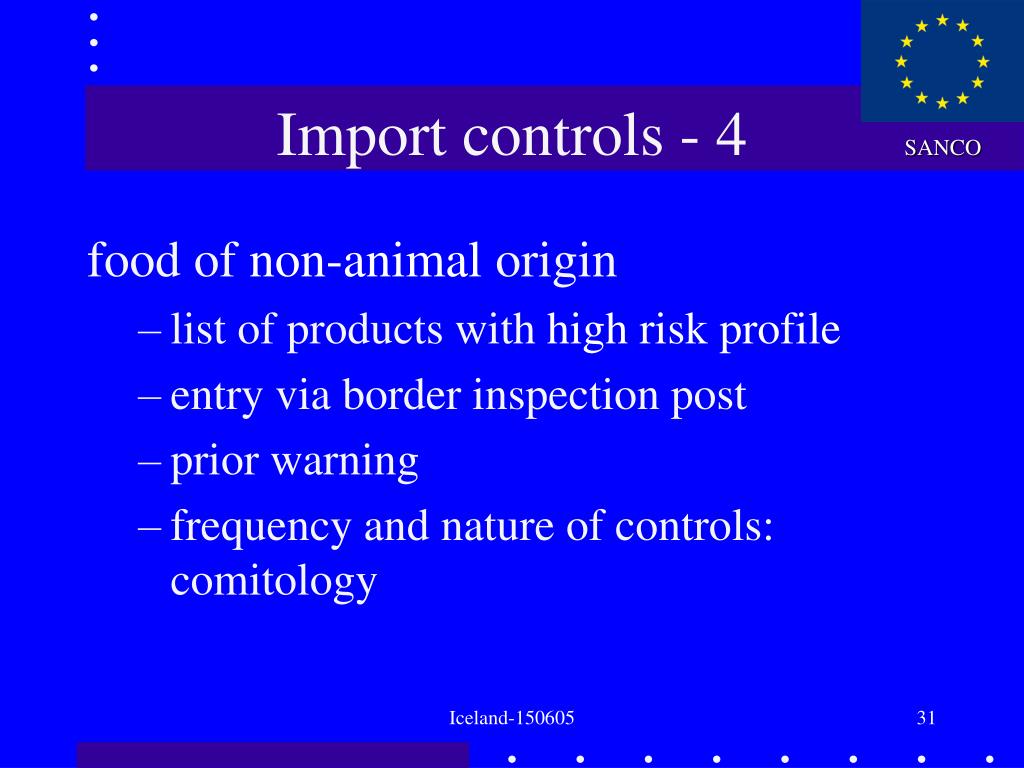 Import controls - 4

SANCO

food of non-animal origin

– list of products with high risk profile
– entry via border inspection post
– prior warning
– frequency and nature of controls: comitology

Iceland-150605

31